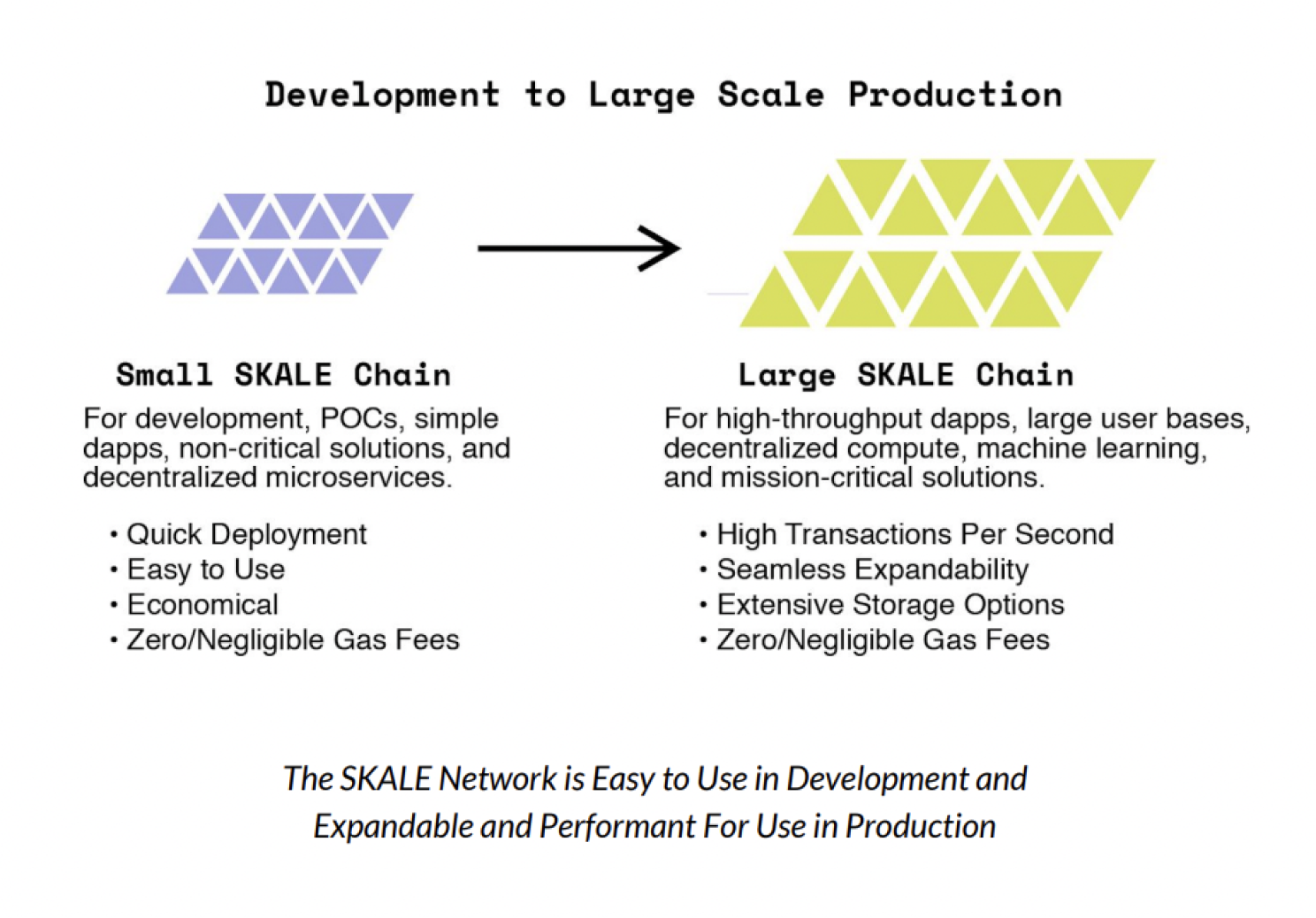 Development to Large Scale Production

Small SKALE Chain

For development, POCs, simple dapps, non-critical solutions, and decentralized microservices.

• Quick Deployment
• Easy to Use
• Economical
• Zero/Negligible Gas Fees

Large SKALE Chain

For high-throughput dapps, large user bases, decentralized compute, machine learning, and mission-critical solutions.

• High Transactions Per Second
• Seamless Expandability
• Extensive Storage Options
• Zero/Negligible Gas Fees

The SKALE Network is Easy to Use in Development and Expandable and Performant For Use in Production